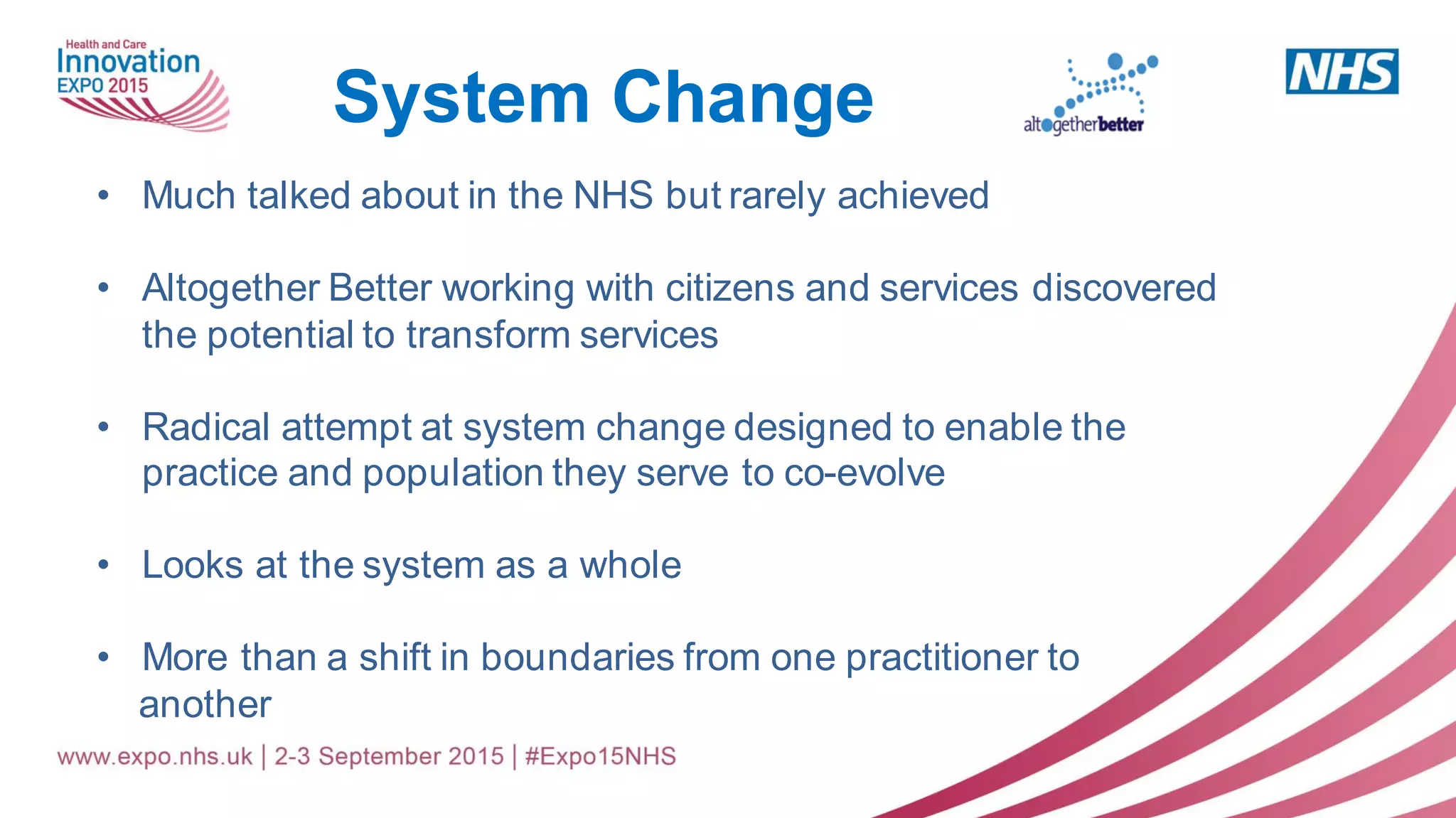 Health and Care
Innovation
EXPO 2015

System Change

altogetherbetter

NHS

• Much talked about in the NHS but rarely achieved

• Altogether Better working with citizens and services discovered the potential to transform services

• Radical attempt at system change designed to enable the practice and population they serve to co-evolve

• Looks at the system as a whole

• More than a shift in boundaries from one practitioner to another

www.expo.nhs.uk | 2-3 September 2015 | #Expo15NHS